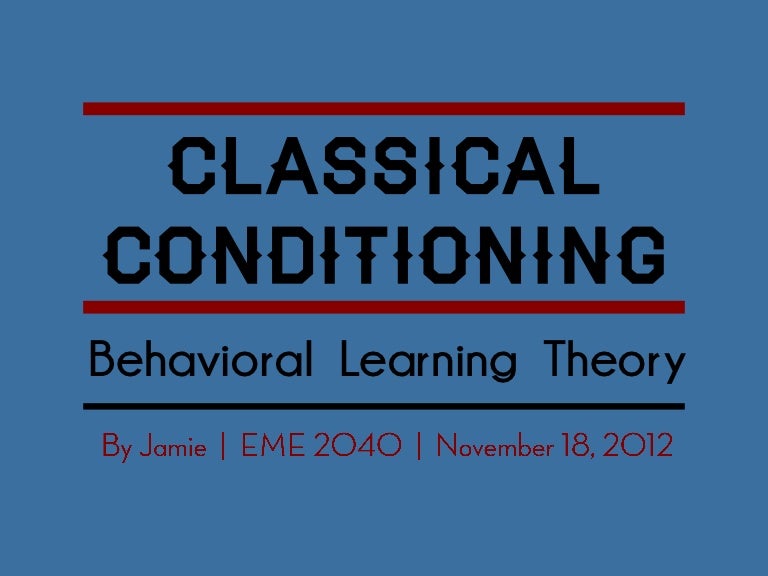 CLASSICAL CONDITIONING

Behavioral Learning Theory

By Jamie | EME 2040 | November 18, 2012